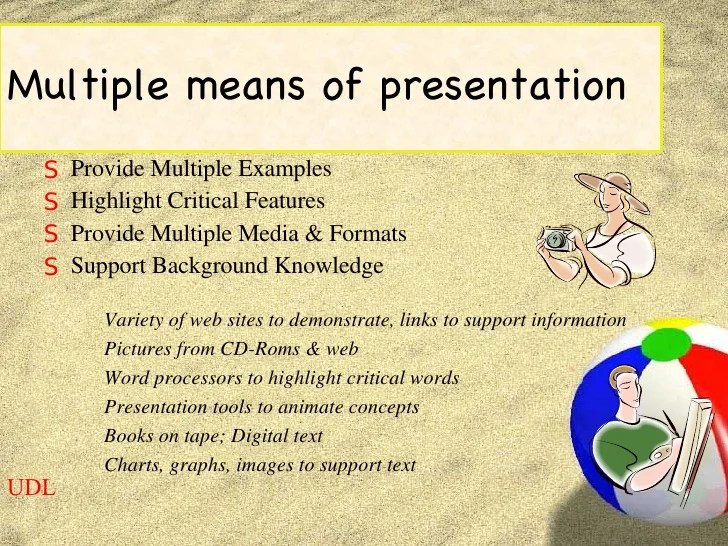 Multiple means of presentation

S Provide Multiple Examples
S Highlight Critical Features
S Provide Multiple Media & Formats
S Support Background Knowledge

Variety of web sites to demonstrate, links to support information
Pictures from CD-Roms & web
Word processors to highlight critical words
Presentation tools to animate concepts
Books on tape; Digital text
Charts, graphs, images to support text

UDL